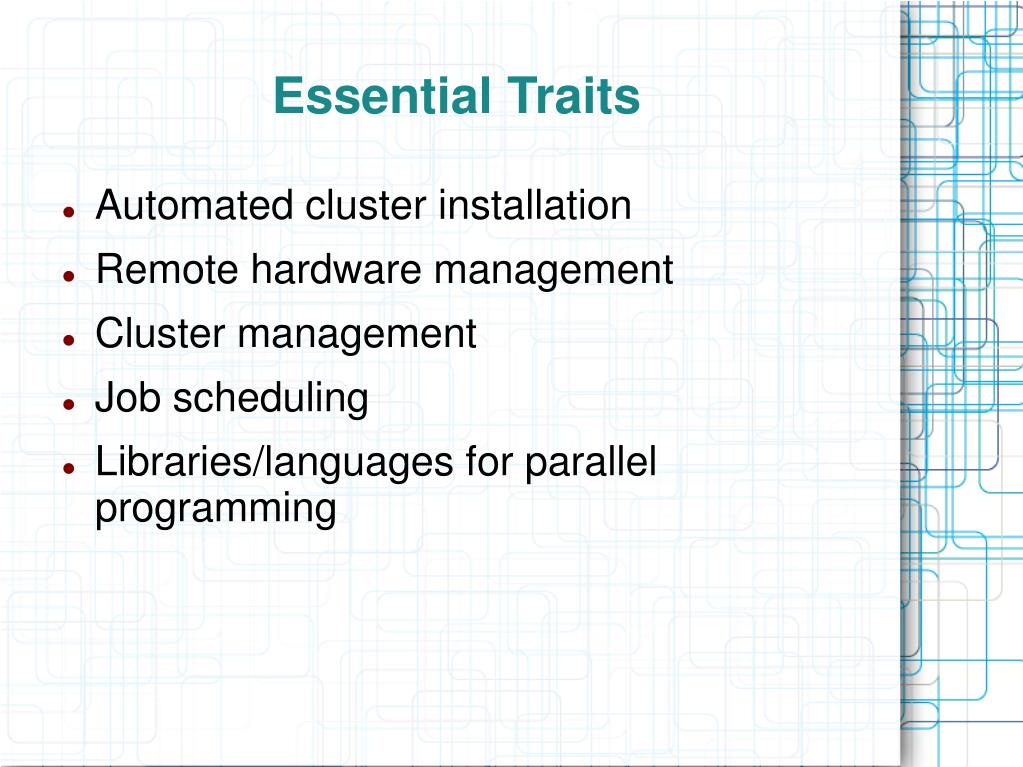 Essential Traits

- Automated cluster installation
- Remote hardware management
- Cluster management
- Job scheduling
- Libraries/languages for parallel programming